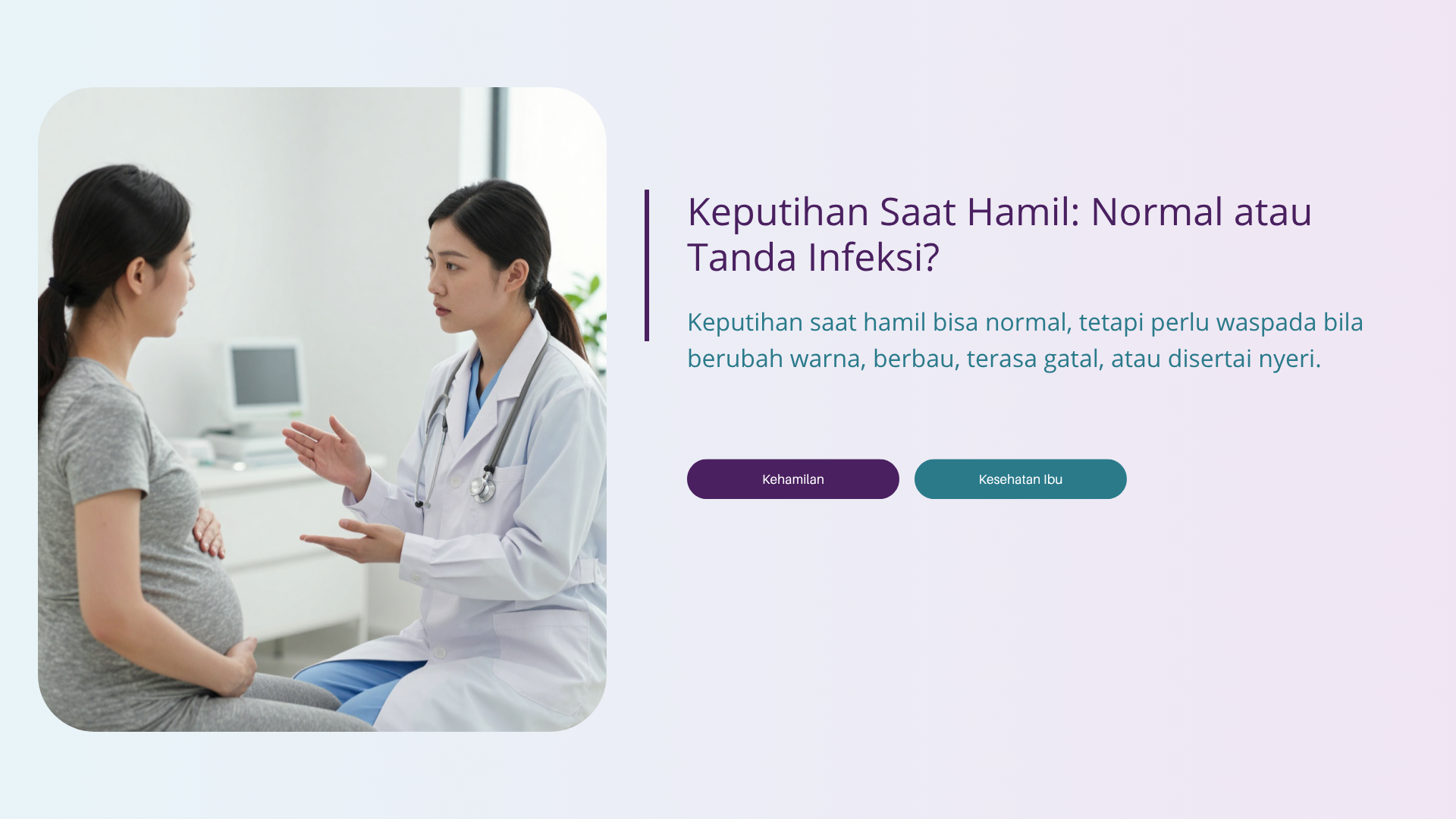 Keputihan Saat Hamil: Normal atau Tanda Infeksi?

Keputihan saat hamil bisa normal, tetapi perlu waspada bila berubah warna, berbau, terasa gatal, atau disertai nyeri.

Kehamilan

Kesehatan Ibu